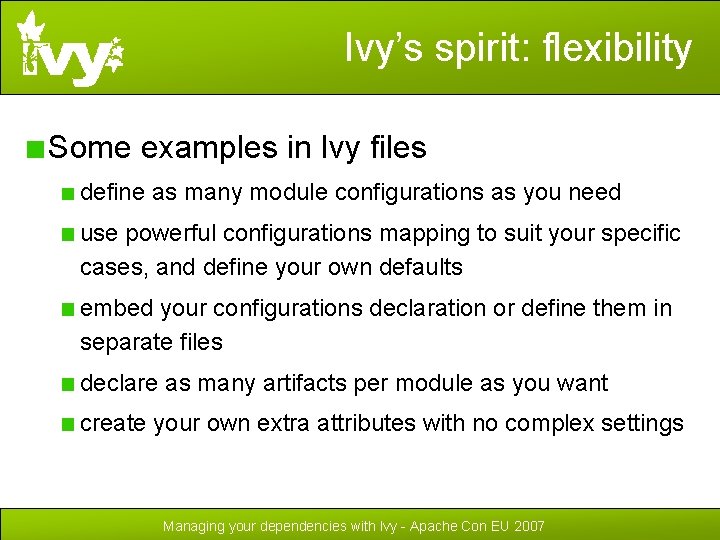 ivy

Ivy's spirit: flexibility

Some examples in Ivy files

define as many module configurations as you need

use powerful configurations mapping to suit your specific cases, and define your own defaults

embed your configurations declaration or define them in separate files

declare as many artifacts per module as you want

create your own extra attributes with no complex settings

Managing your dependencies with Ivy - Apache Con EU 2007